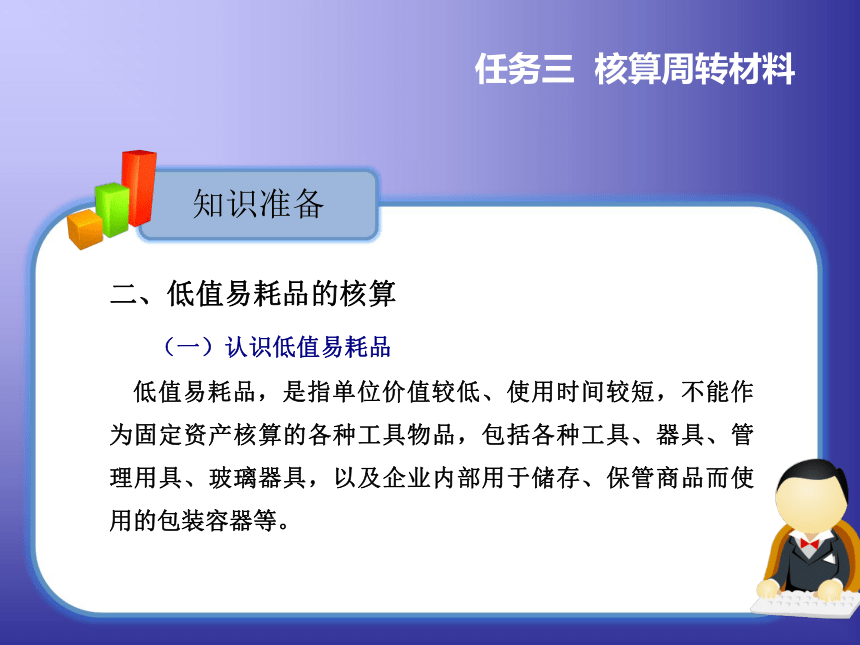 任务三 核算周转材料

知识准备

二、低值易耗品的核算

（一）认识低值易耗品

低值易耗品，是指单位价值较低、使用时间较短，不能作为固定资产核算的各种工具物品，包括各种工具、器具、管理用具、玻璃器具，以及企业内部用于储存、保管商品而使用的包装容器等。